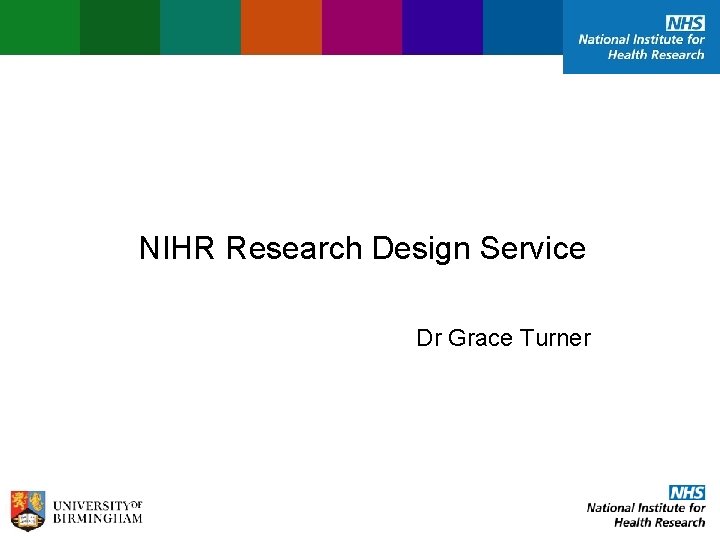 NHS
National Institute for
Health Research

NIHR Research Design Service

Dr Grace Turner

UNIVERSITY OF
BIRMINGHAM

NHS
National Institute for
Health Research